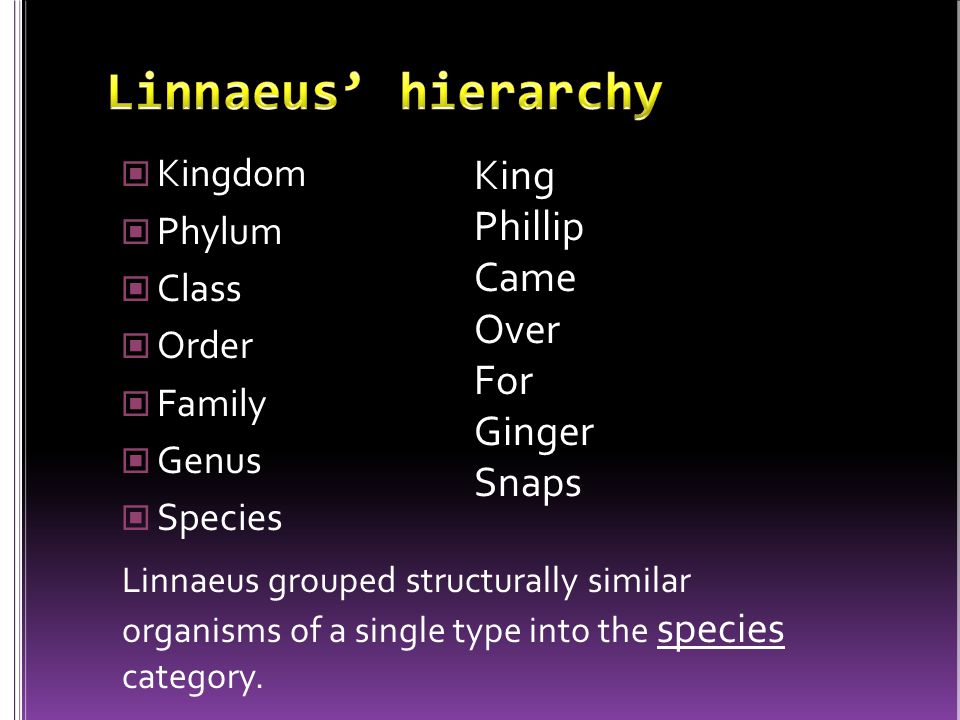 Linnaeus' hierarchy

Kingdom
Phylum
Class
Order
Family
Genus
Species

King
Phillip
Came
Over
For
Ginger
Snaps

Linnaeus grouped structurally similar organisms of a single type into the species category.